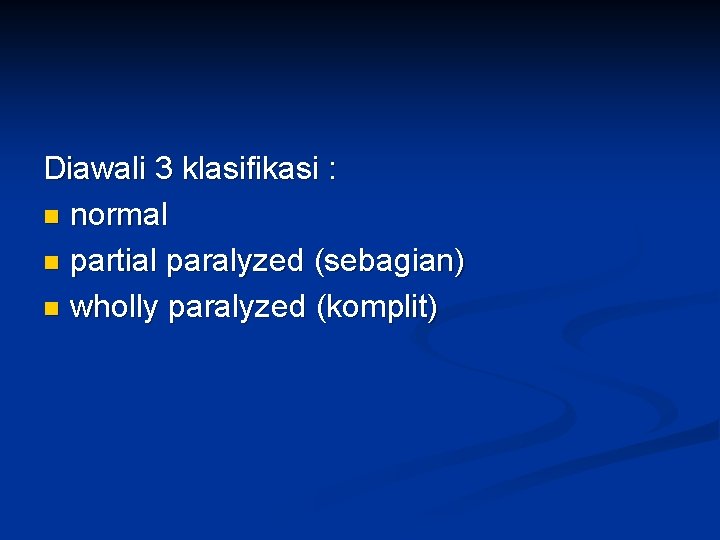 Diawali 3 klasifikasi :

- normal
- partial paralyzed (sebagian)
- wholly paralyzed (komplit)